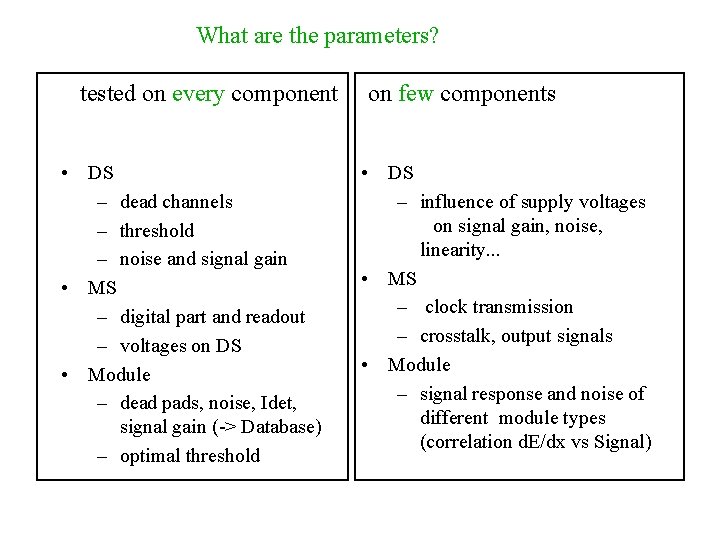 What are the parameters?

tested on every component

• DS
  – dead channels
  – threshold
  – noise and signal gain
• MS
  – digital part and readout
  – voltages on DS
• Module
  – dead pads, noise, Idet, signal gain (-> Database)
  – optimal threshold

on few components

• DS
  – influence of supply voltages on signal gain, noise, linearity...
• MS
  – clock transmission
  – crosstalk, output signals
• Module
  – signal response and noise of different module types (correlation dE/dx vs Signal)